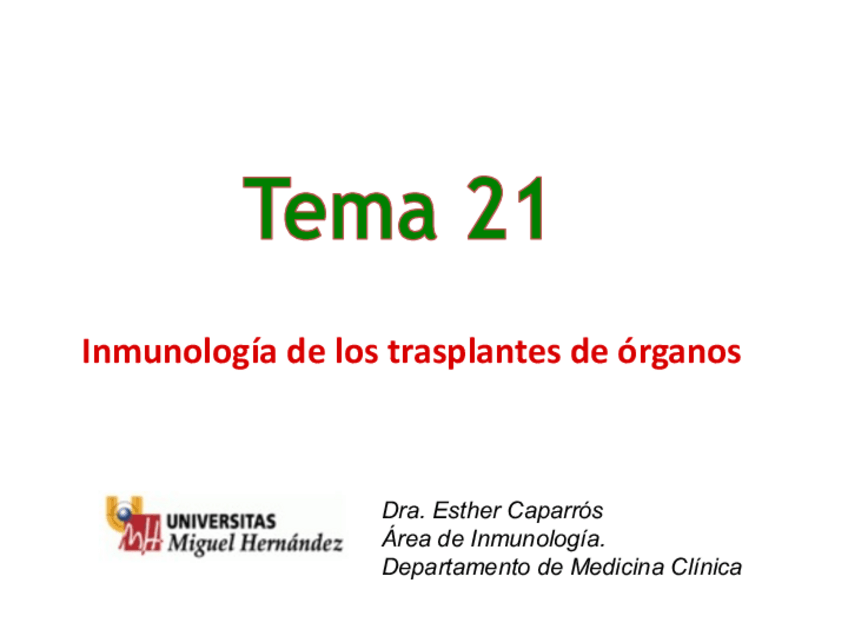 Tema 21

Inmunología de los trasplantes de órganos

UNIVERSITAS
Miguel Hernández

Dra. Esther Caparrós
Área de Inmunología.
Departamento de Medicina Clínica